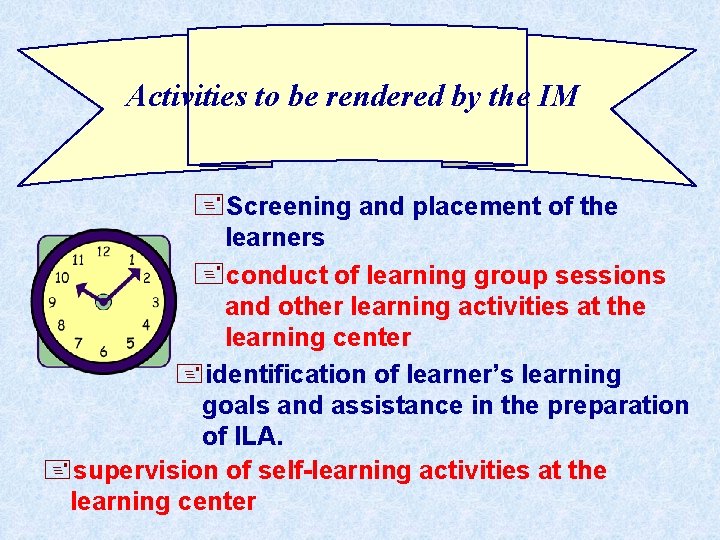 Activities to be rendered by the IM

Screening and placement of the learners

conduct of learning group sessions and other learning activities at the learning center

identification of learner's learning goals and assistance in the preparation of ILA.

supervision of self-learning activities at the learning center

12 1 2 3 4 5 6 7 8 9 10 11